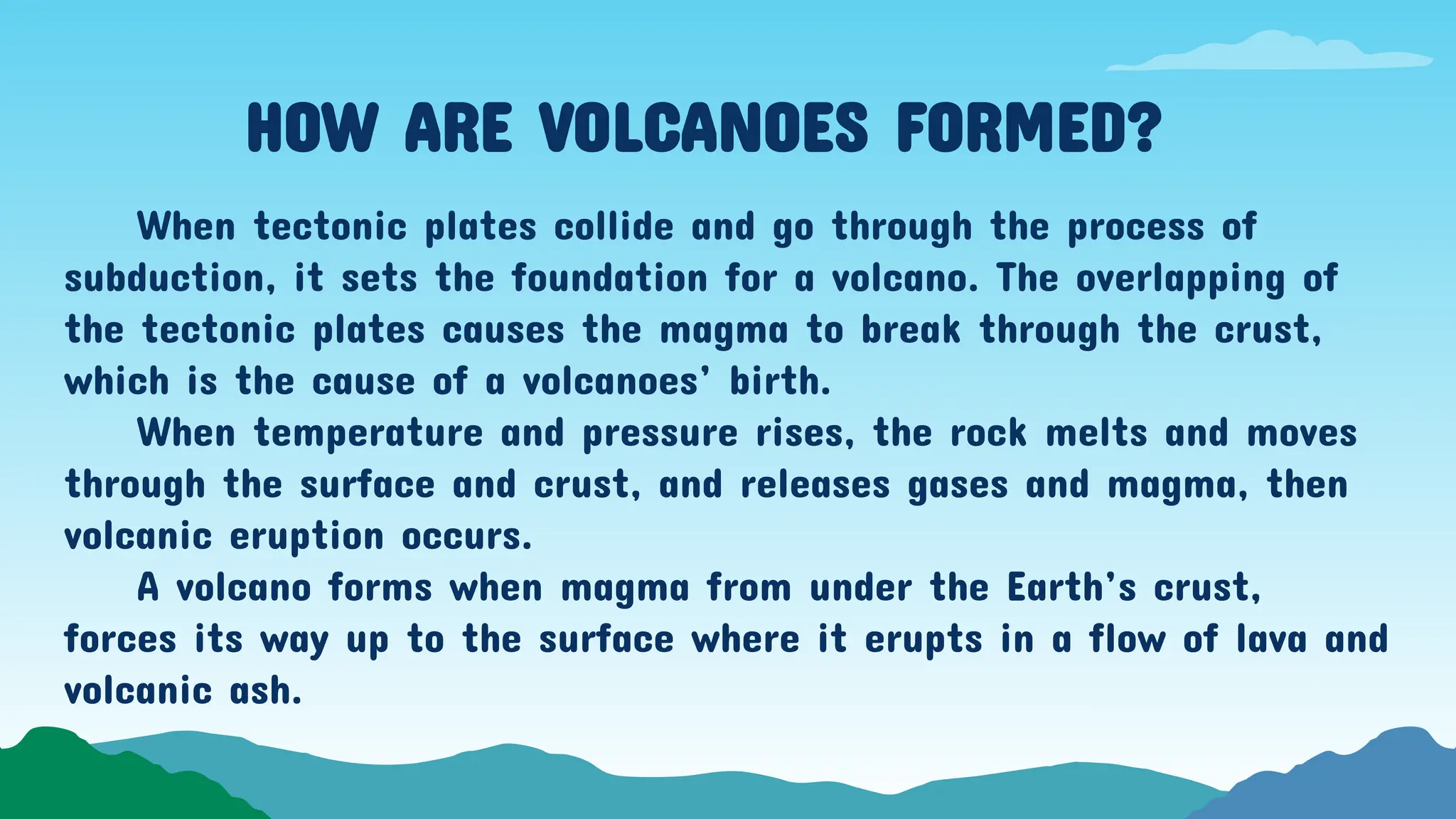 HOW ARE VOLCANOES FORMED?

When tectonic plates collide and go through the process of subduction, it sets the foundation for a volcano. The overlapping of the tectonic plates causes the magma to break through the crust, which is the cause of a volcanoes' birth.

When temperature and pressure rises, the rock melts and moves through the surface and crust, and releases gases and magma, then volcanic eruption occurs.

A volcano forms when magma from under the Earth's crust, forces its way up to the surface where it erupts in a flow of lava and volcanic ash.